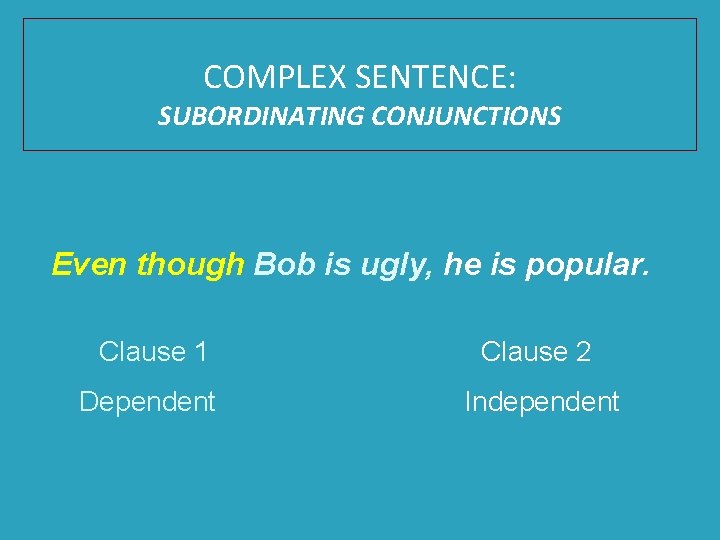 COMPLEX SENTENCE:
SUBORDINATING CONJUNCTIONS

Even though Bob is ugly, he is popular.

Clause 1
Dependent

Clause 2
Independent